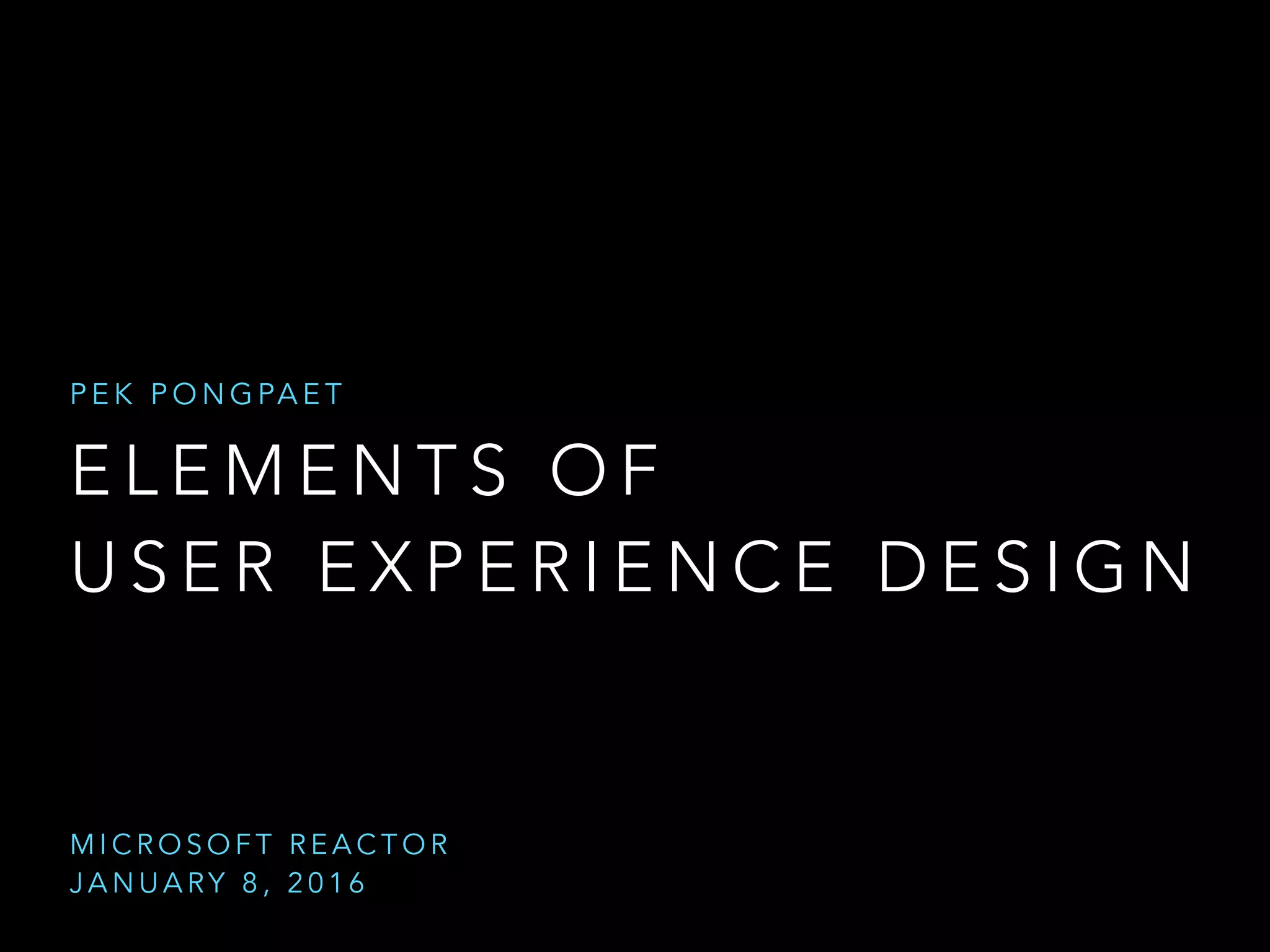 PEK PONGPAET

ELEMENTS OF
USER EXPERIENCE DESIGN

MICROSOFT REACTOR
JANUARY 8, 2016